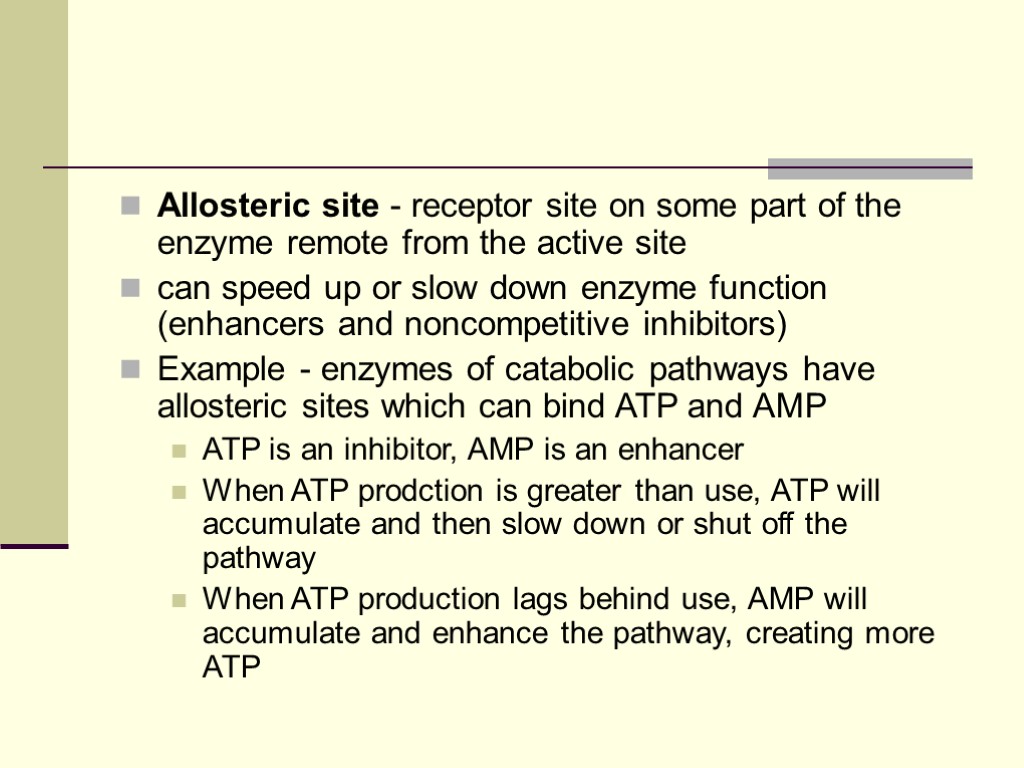 Allosteric site - receptor site on some part of the enzyme remote from the active site

can speed up or slow down enzyme function (enhancers and noncompetitive inhibitors)

Example - enzymes of catabolic pathways have allosteric sites which can bind ATP and AMP

ATP is an inhibitor, AMP is an enhancer

When ATP prodction is greater than use, ATP will accumulate and then slow down or shut off the pathway

When ATP production lags behind use, AMP will accumulate and enhance the pathway, creating more ATP